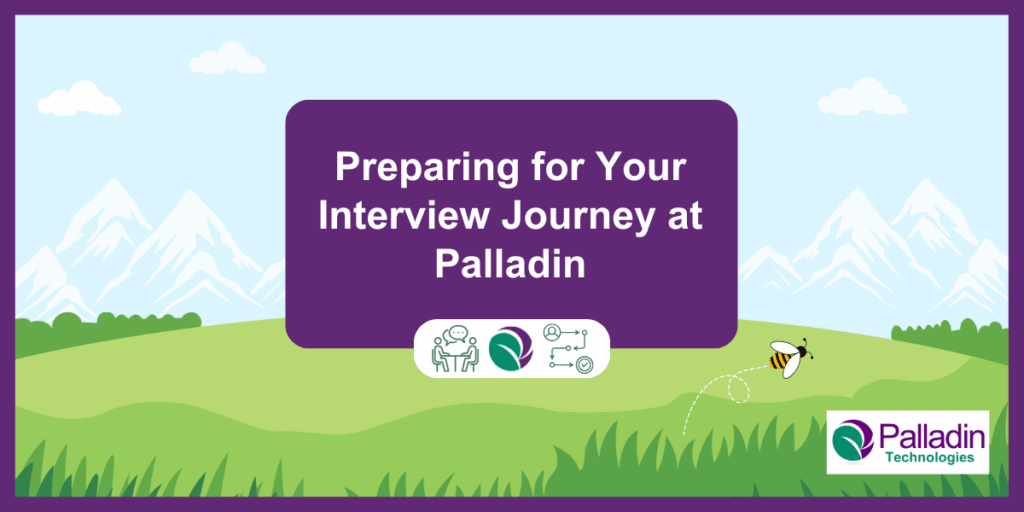 Preparing for Your Interview Journey at Palladin

Palladin
Technologies